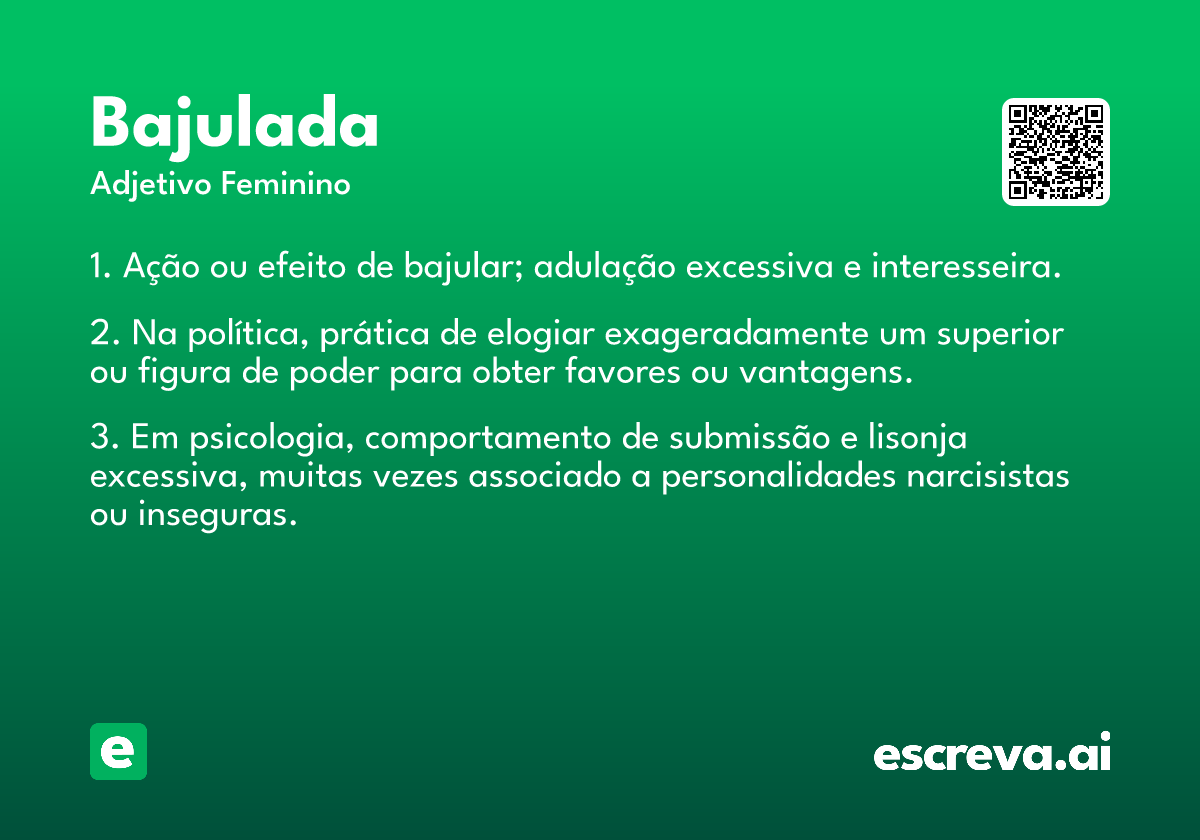 Bajulada
Adjetivo Feminino

1. Ação ou efeito de bajular; adulação excessiva e interesseira.

2. Na política, prática de elogiar exageradamente um superior ou figura de poder para obter favores ou vantagens.

3. Em psicologia, comportamento de submissão e lisonja excessiva, muitas vezes associado a personalidades narcisistas ou inseguras.

e

escreva.ai